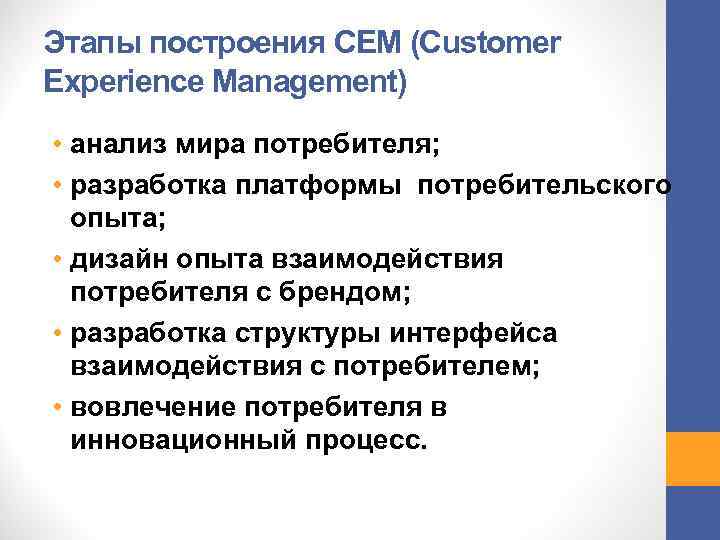 Этапы построения CEM (Customer Experience Management)

• анализ мира потребителя;
• разработка платформы потребительского опыта;
• дизайн опыта взаимодействия потребителя с брендом;
• разработка структуры интерфейса взаимодействия с потребителем;
• вовлечение потребителя в инновационный процесс.